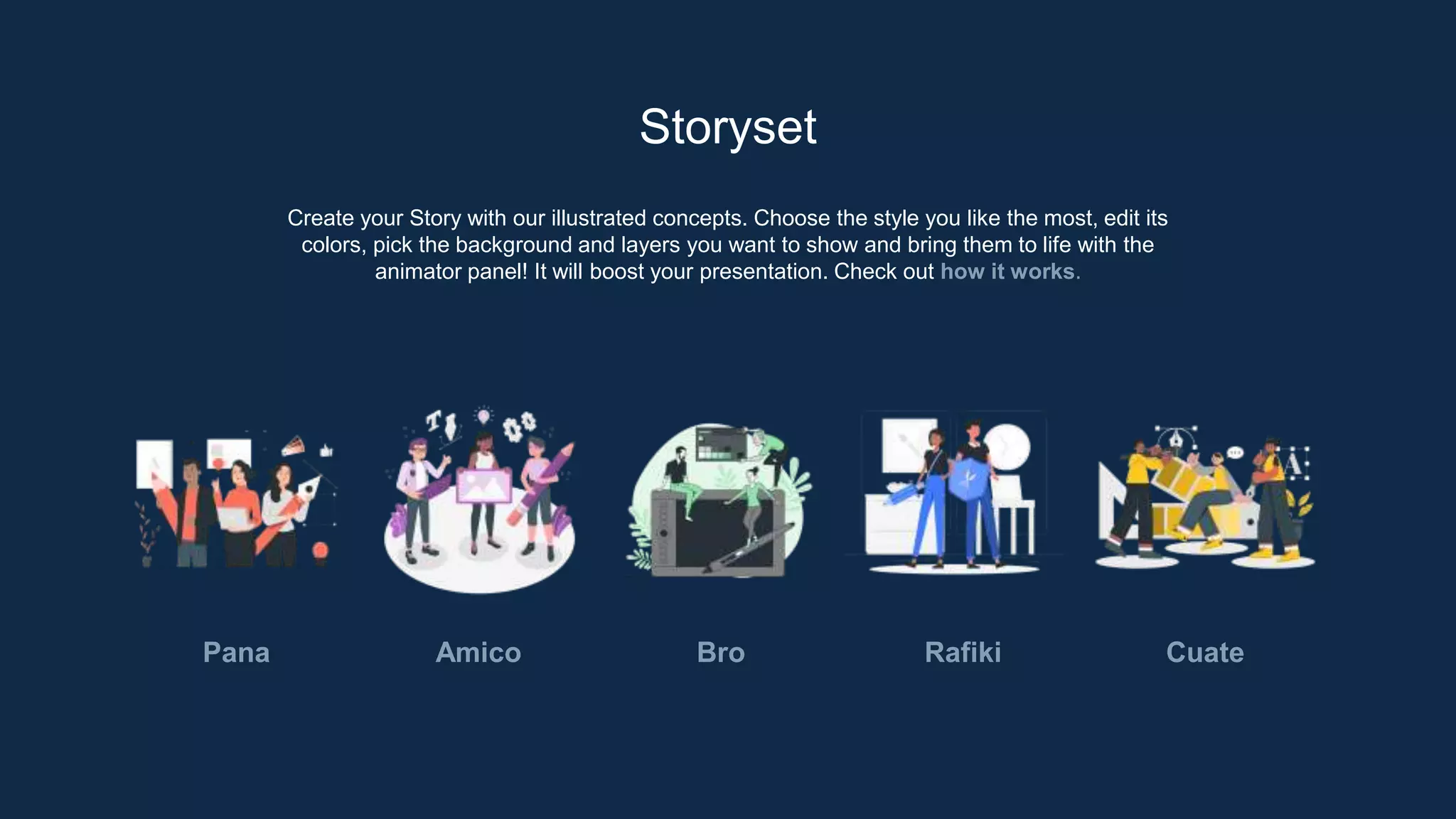 Storyset

Create your Story with our illustrated concepts. Choose the style you like the most, edit its colors, pick the background and layers you want to show and bring them to life with the animator panel! It will boost your presentation. Check out how it works.

Pana

Amico

Bro

Rafiki

Cuate